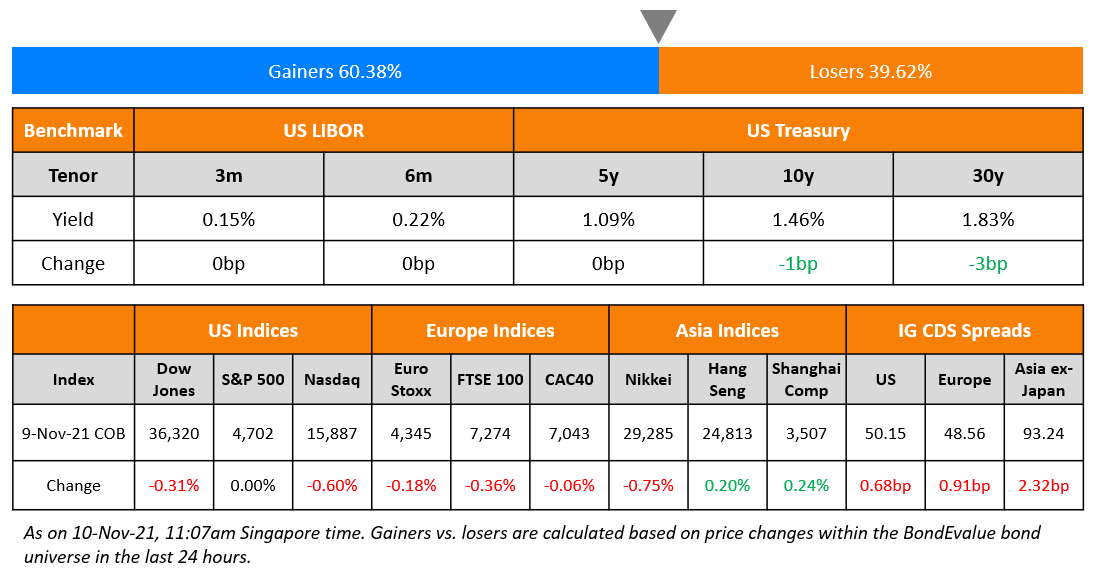 Gainers 60.38%

Losers 39.62%

| Benchmark | US LIBOR | | US Treasury | | |
|---|---|---|---|---|---|
| Tenor | 3m | 6m | 5y | 10y | 30y |
| Yield | 0.15% | 0.22% | 1.09% | 1.46% | 1.83% |
| Change | 0bp | 0bp | 0bp | -1bp | -3bp |

| | US Indices | | | Europe Indices | | | Asia Indices | | | IG CDS Spreads | | |
|---|---|---|---|---|---|---|---|---|---|---|---|---|
| Index | Dow Jones | S&P 500 | Nasdaq | Euro Stoxx | FTSE 100 | CAC40 | Nikkei | Hang Seng | Shanghai Comp | US | Europe | Asia ex-Japan |
| 9-Nov-21 COB | 36,320 | 4,702 | 15,887 | 4,345 | 7,274 | 7,043 | 29,285 | 24,813 | 3,507 | 50.15 | 48.56 | 93.24 |
| Change | -0.31% | 0.00% | -0.60% | -0.18% | -0.36% | -0.06% | -0.75% | 0.20% | 0.24% | 0.68bp | 0.91bp | 2.32bp |

As on 10-Nov-21, 11:07am Singapore time. Gainers vs. losers are calculated based on price changes within the BondEvalue bond universe in the last 24 hours.